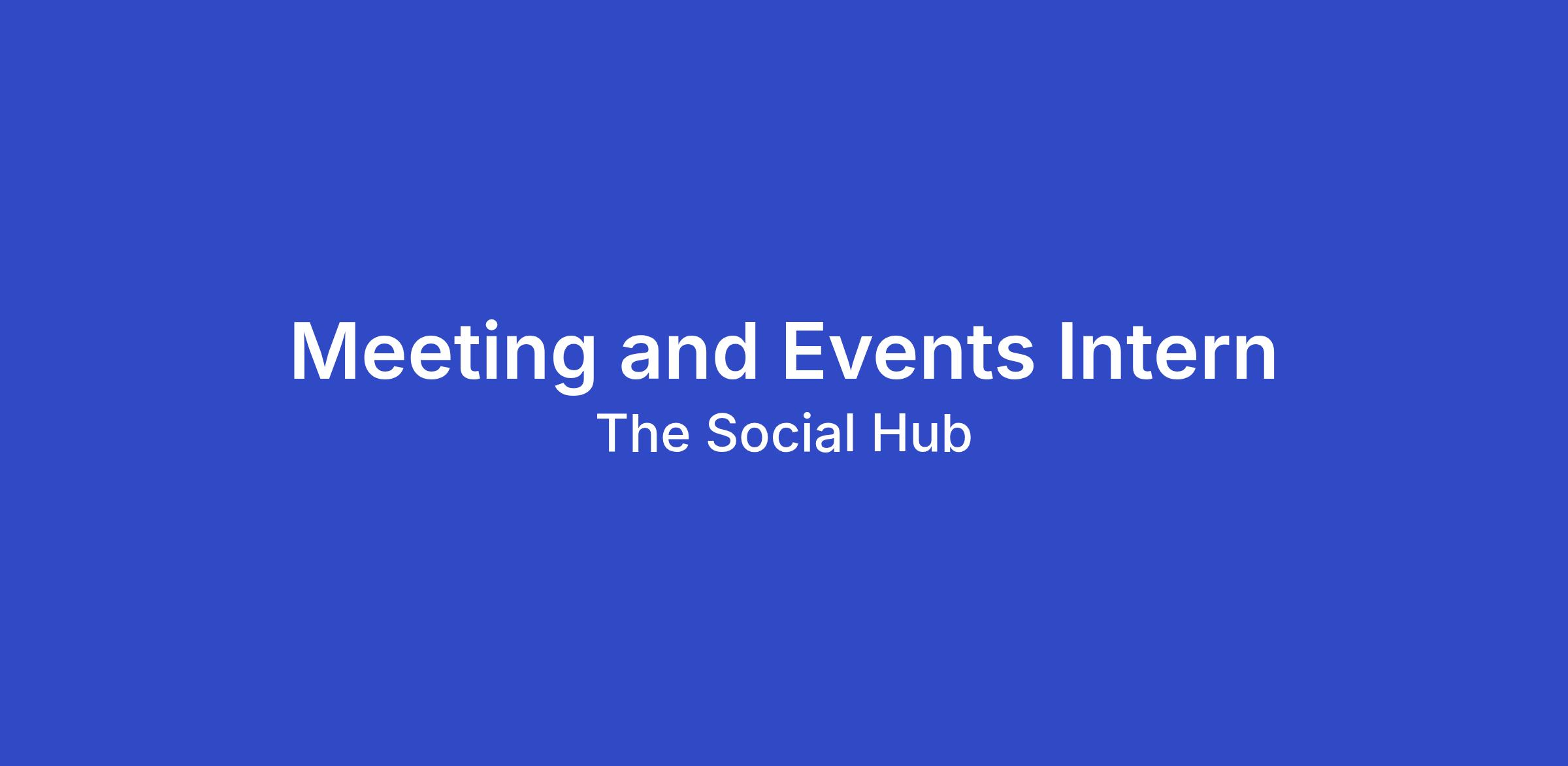 Meeting and Events Intern

The Social Hub